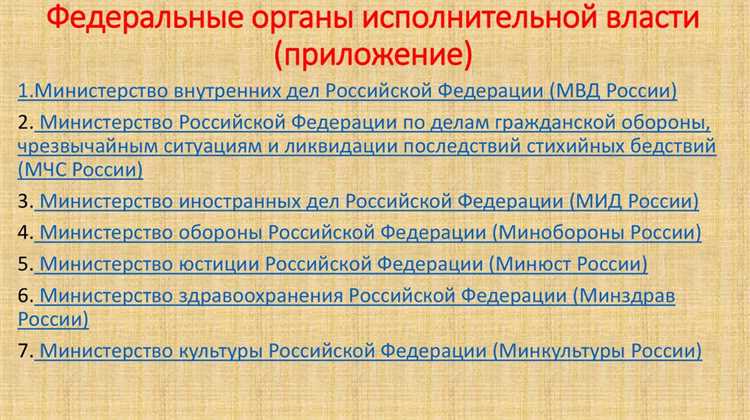 Федеральные органы исполнительной власти (приложение)

1.Министерство внутренних дел Российской Федерации (МВД России)

2. Министерство Российской Федерации по делам гражданской обороны, чрезвычайным ситуациям и ликвидации последствий стихийных бедствий (МЧС России)

3. Министерство иностранных дел Российской Федерации (МИД России)

4. Министерство обороны Российской Федерации (Минобороны России)

5. Министерство юстиции Российской Федерации (Минюст России)

6. Министерство здравоохранения Российской Федерации (Минздрав России)

7. Министерство культуры Российской Федерации (Минкультуры России)